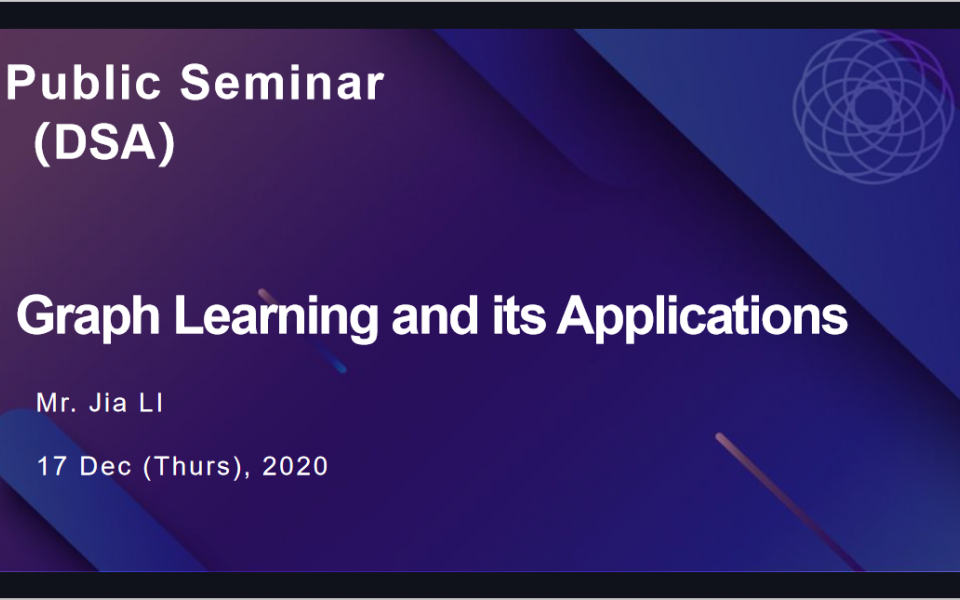 Public Seminar
(DSA)

Graph Learning and its Applications

Mr. Jia LI

17 Dec (Thurs), 2020